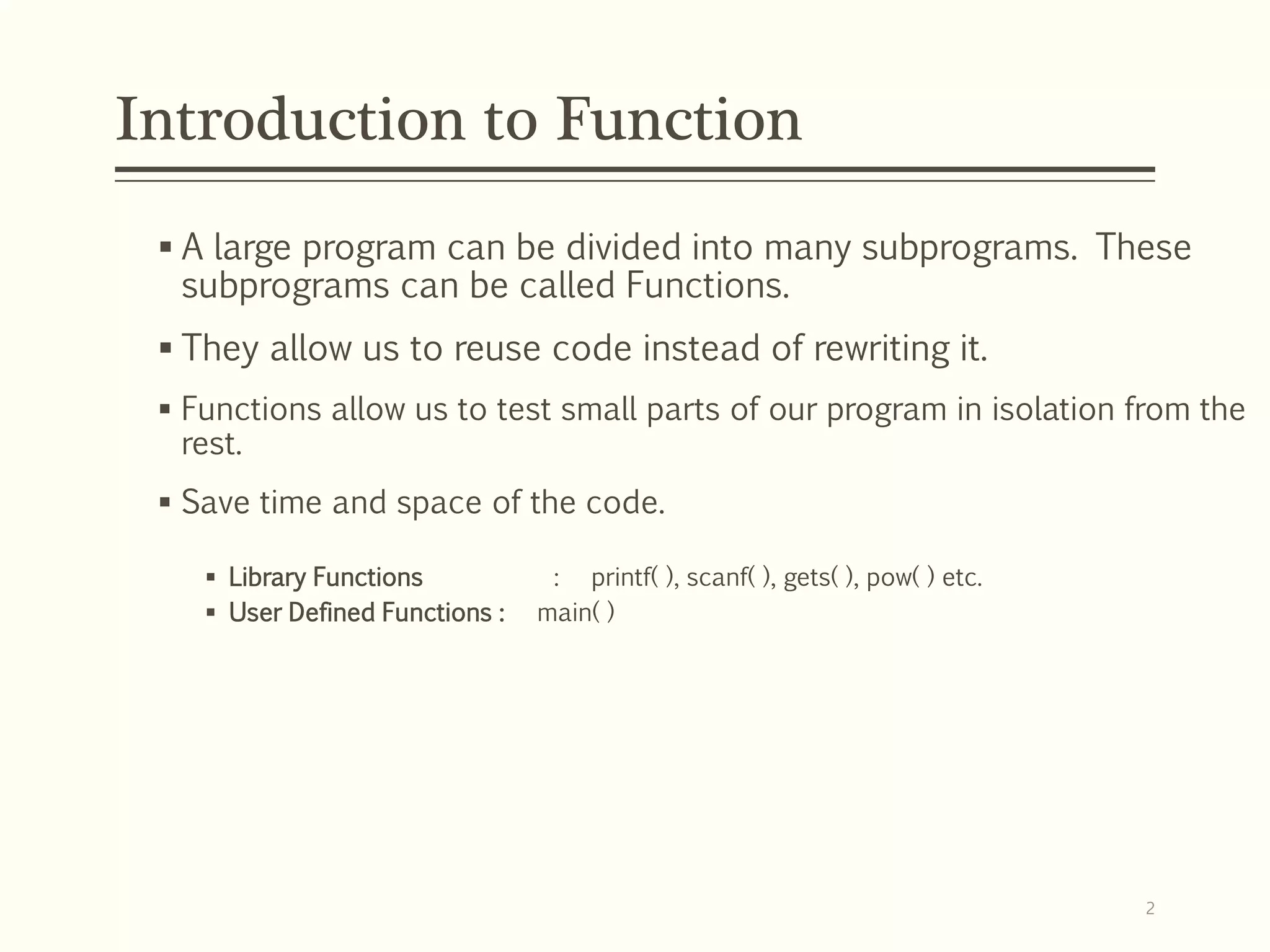 Introduction to Function

▪ A large program can be divided into many subprograms. These subprograms can be called Functions.

▪ They allow us to reuse code instead of rewriting it.

▪ Functions allow us to test small parts of our program in isolation from the rest.

▪ Save time and space of the code.

▪ Library Functions : printf( ), scanf( ), gets( ), pow( ) etc.
▪ User Defined Functions : main( )

2